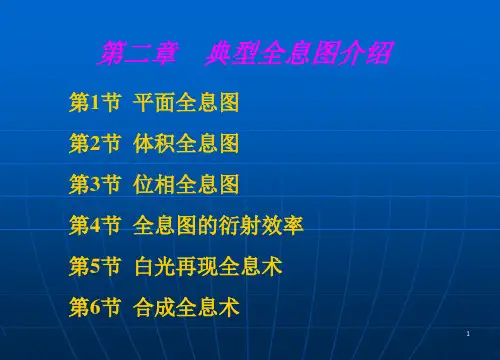 第二章　典型全息图介绍

第1节　平面全息图

第2节　体积全息图

第3节　位相全息图

第4节　全息图的衍射效率

第5节　白光再现全息术

第6节　合成全息术

1